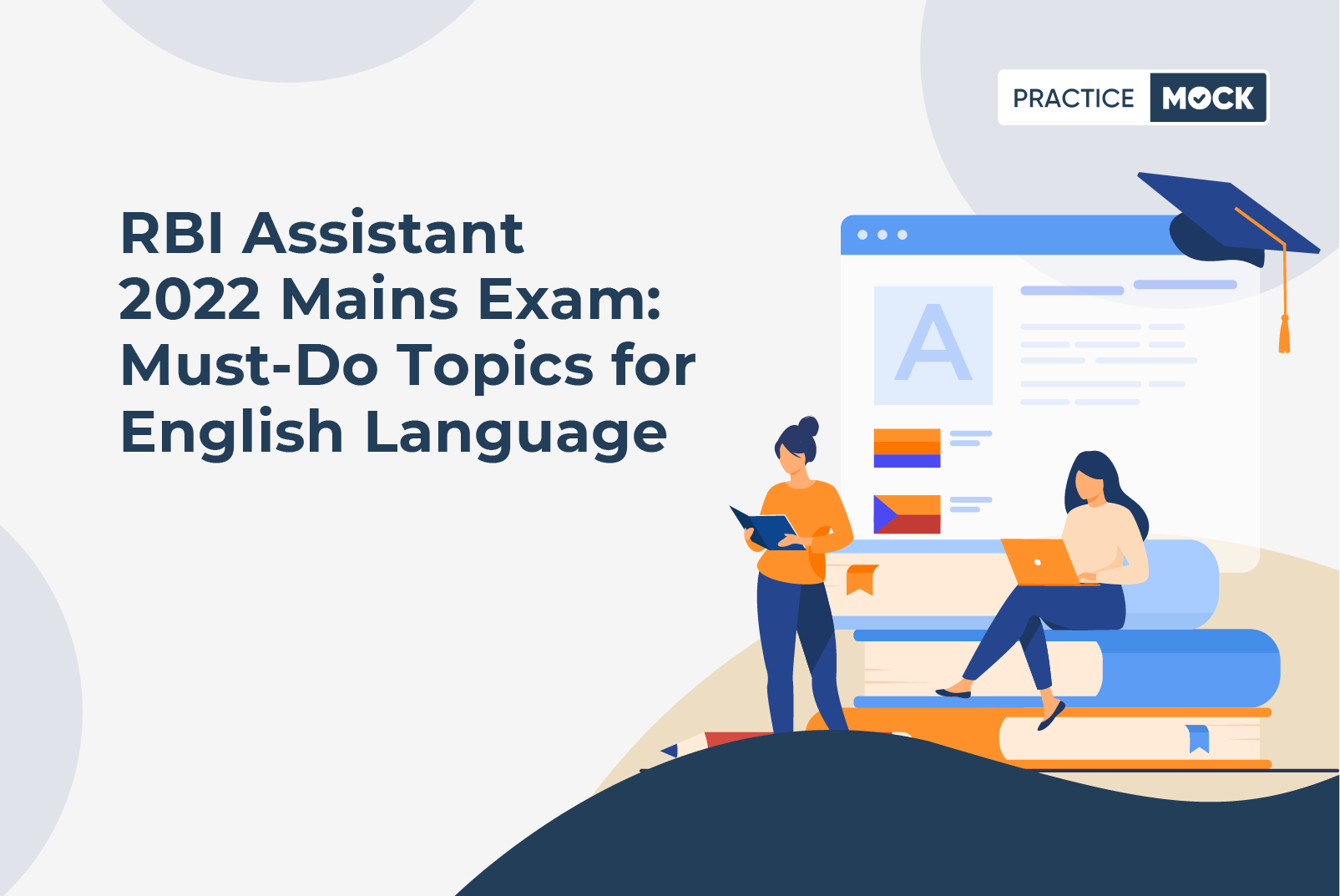 PRACTICE MOCK

RBI Assistant 2022 Mains Exam: Must-Do Topics for English Language

A